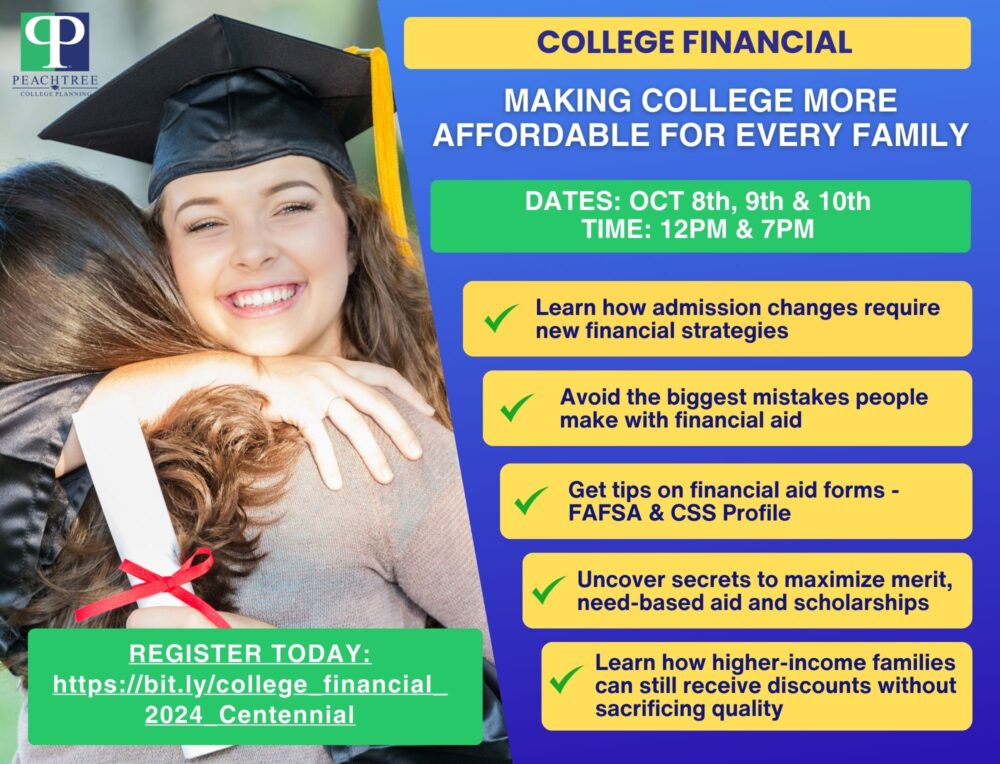 PEACHTREE
COLLEGE PLANNING

COLLEGE FINANCIAL

MAKING COLLEGE MORE AFFORDABLE FOR EVERY FAMILY

DATES: OCT 8th, 9th & 10th
TIME: 12PM & 7PM

Learn how admission changes require new financial strategies

Avoid the biggest mistakes people make with financial aid

Get tips on financial aid forms - FAFSA & CSS Profile

Uncover secrets to maximize merit, need-based aid and scholarships

Learn how higher-income families can still receive discounts without sacrificing quality

REGISTER TODAY:
https://bit.ly/college_financial_2024_Centennial